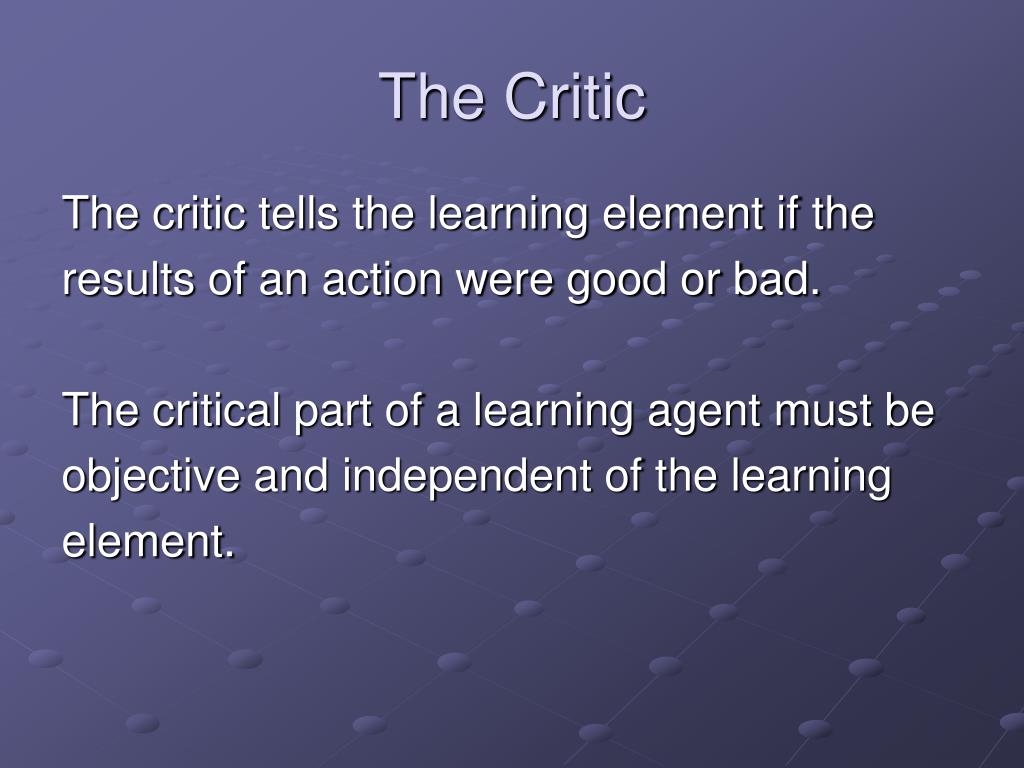 The Critic

The critic tells the learning element if the results of an action were good or bad.

The critical part of a learning agent must be objective and independent of the learning element.